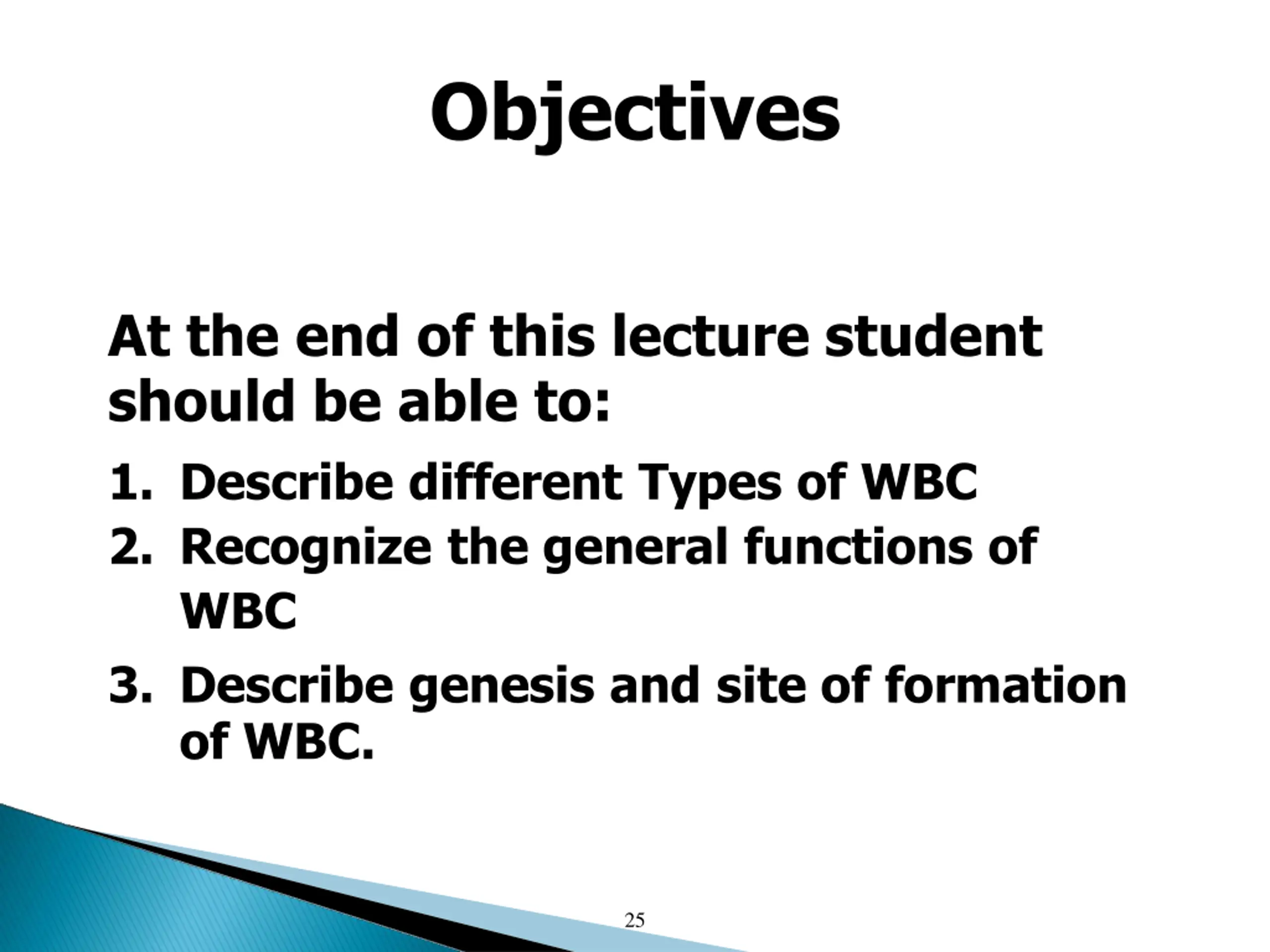 Objectives

At the end of this lecture student should be able to:

1. Describe different Types of WBC
2. Recognize the general functions of WBC
3. Describe genesis and site of formation of WBC.

25